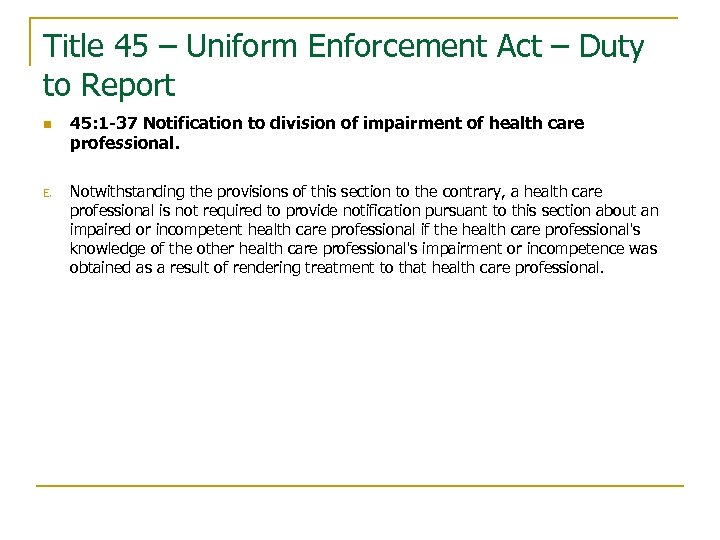 Title 45 – Uniform Enforcement Act – Duty to Report

45:1-37 Notification to division of impairment of health care professional.

E. Notwithstanding the provisions of this section to the contrary, a health care professional is not required to provide notification pursuant to this section about an impaired or incompetent health care professional if the health care professional's knowledge of the other health care professional's impairment or incompetence was obtained as a result of rendering treatment to that health care professional.